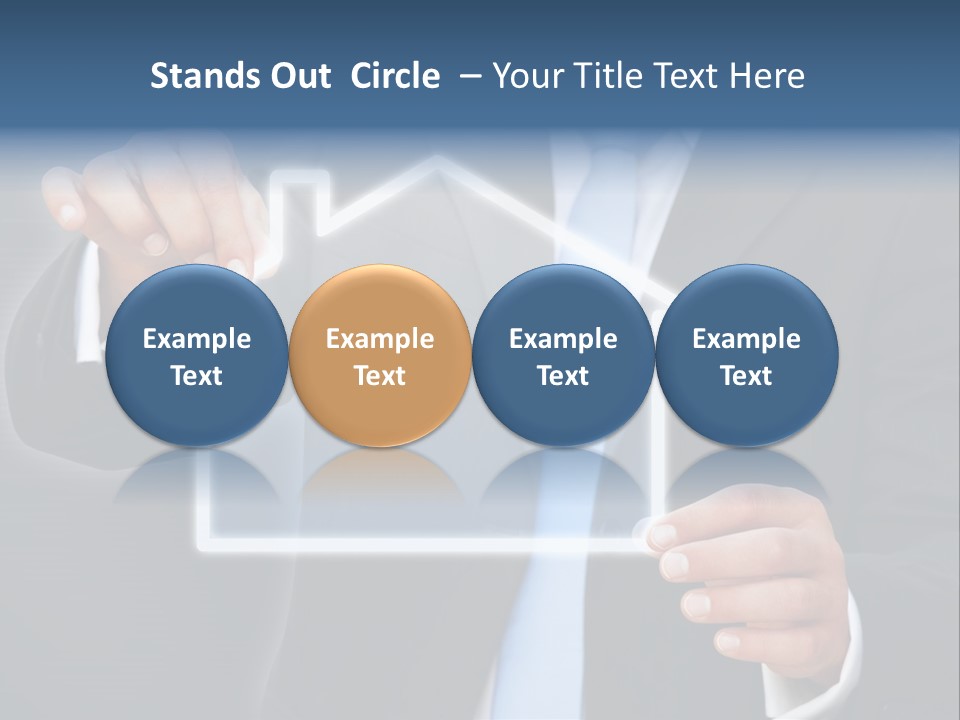 Stands Out Circle – Your Title Text Here

Example Text

Example Text

Example Text

Example Text